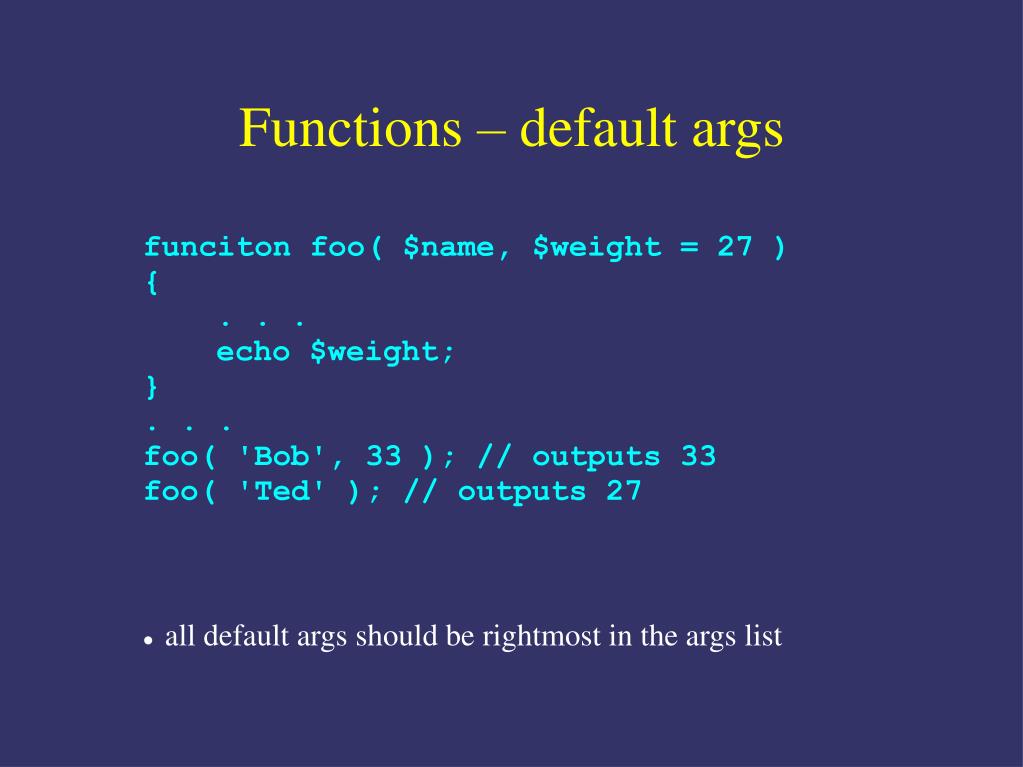 Functions – default args

funciton foo( $name, $weight = 27 )
{
. . .
echo $weight;
}
. . .
foo( 'Bob', 33 ); // outputs 33
foo( 'Ted' ); // outputs 27

• all default args should be rightmost in the args list